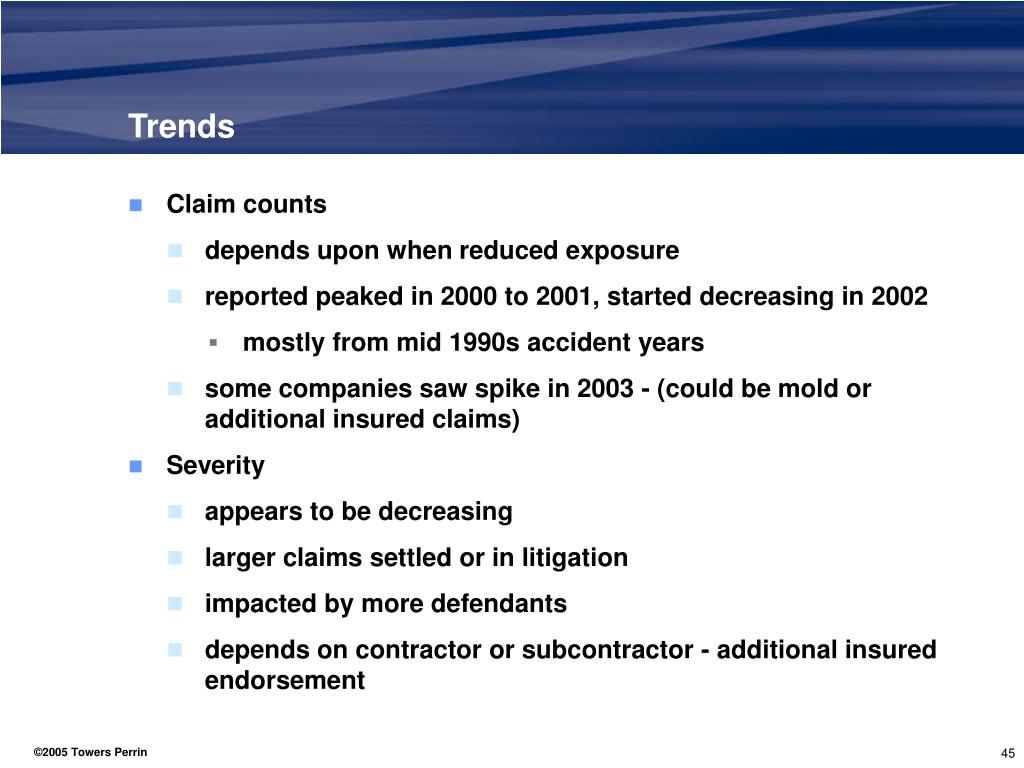 Trends

Claim counts

depends upon when reduced exposure

reported peaked in 2000 to 2001, started decreasing in 2002

mostly from mid 1990s accident years

some companies saw spike in 2003 - (could be mold or additional insured claims)

Severity

appears to be decreasing

larger claims settled or in litigation

impacted by more defendants

depends on contractor or subcontractor - additional insured endorsement

©2005 Towers Perrin

45